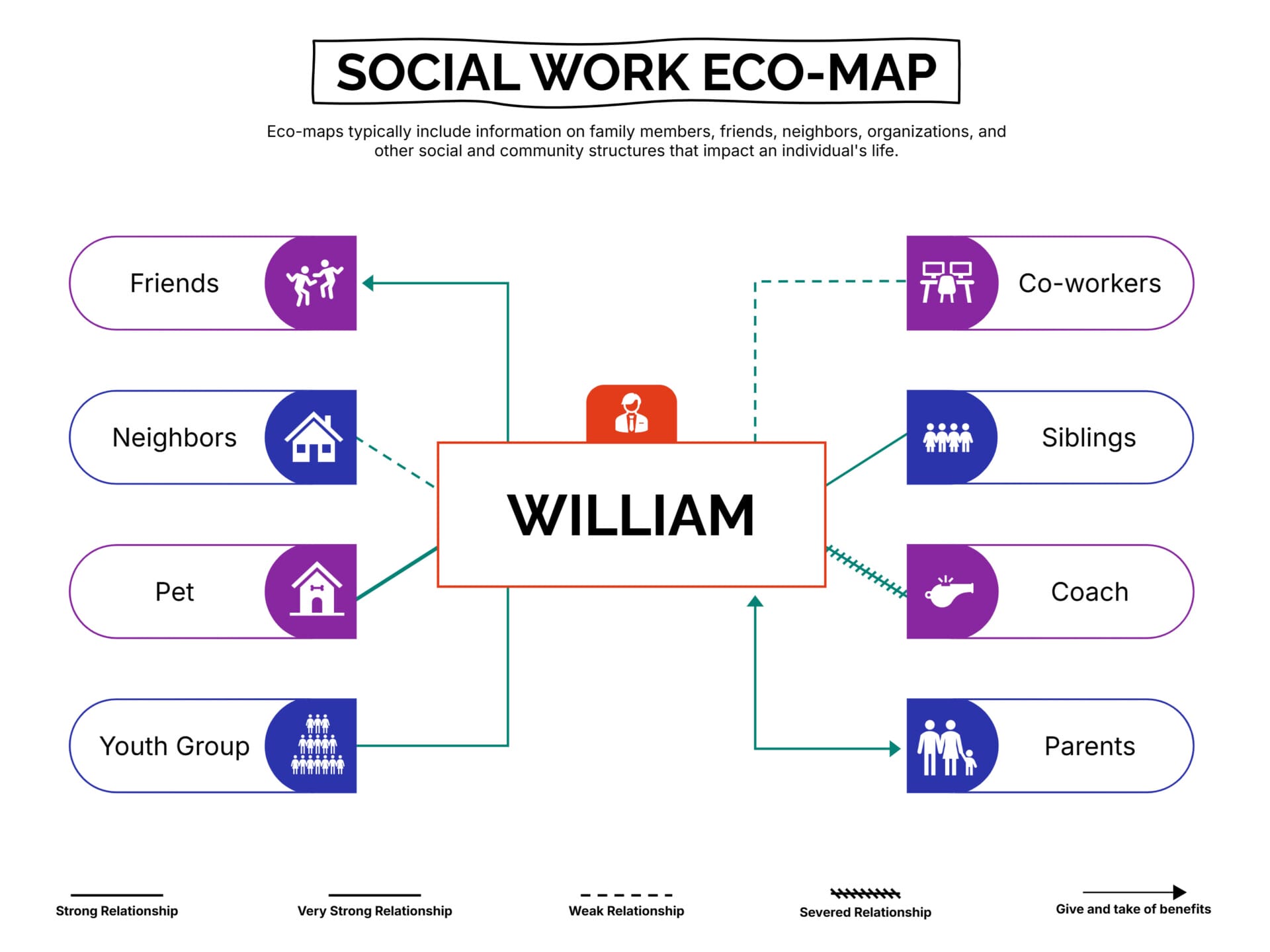 SOCIAL WORK ECO-MAP

Eco-maps typically include information on family members, friends, neighbors, organizations, and other social and community structures that impact an individual's life.

Friends

Neighbors

Pet

Youth Group

WILLIAM

Co-workers

Siblings

Coach

Parents

Strong Relationship

Very Strong Relationship

Weak Relationship

Severed Relationship

Give and take of benefits